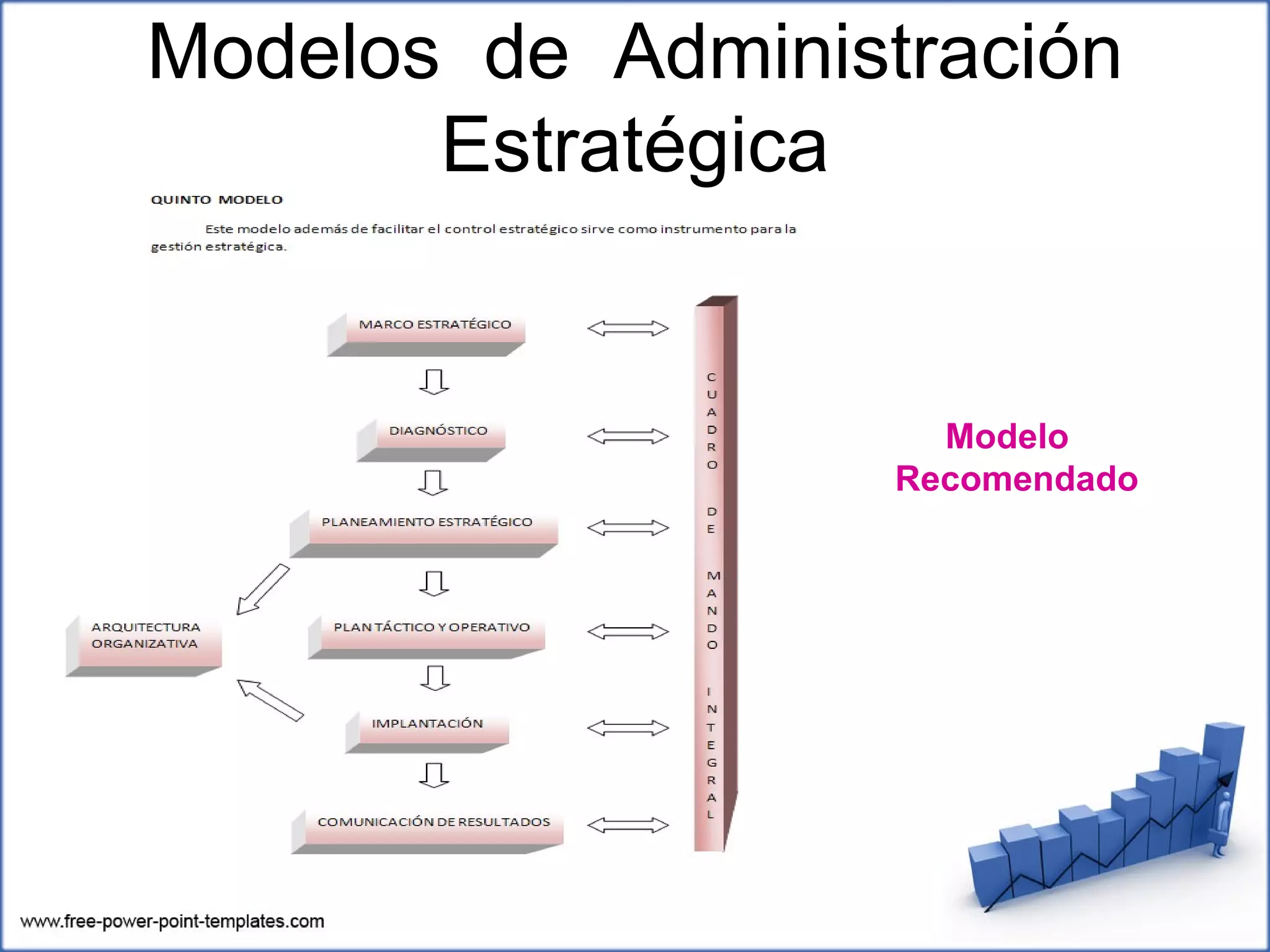 Modelos de Administración Estratégica

QUINTO MODELO

Este modelo además de facilitar el control estratégico sirve como instrumento para la gestión estratégica.

MARCO ESTRATÉGICO

DIAGNÓSTICO

PLANEAMIENTO ESTRATÉGICO

ARQUITECTURA ORGANIZATIVA

PLAN TÁCTICO Y OPERATIVO

IMPLANTACIÓN

COMUNICACIÓN DE RESULTADOS

CUADRO DE MANDO INTEGRAL

Modelo Recomendado

www.free-power-point-templates.com